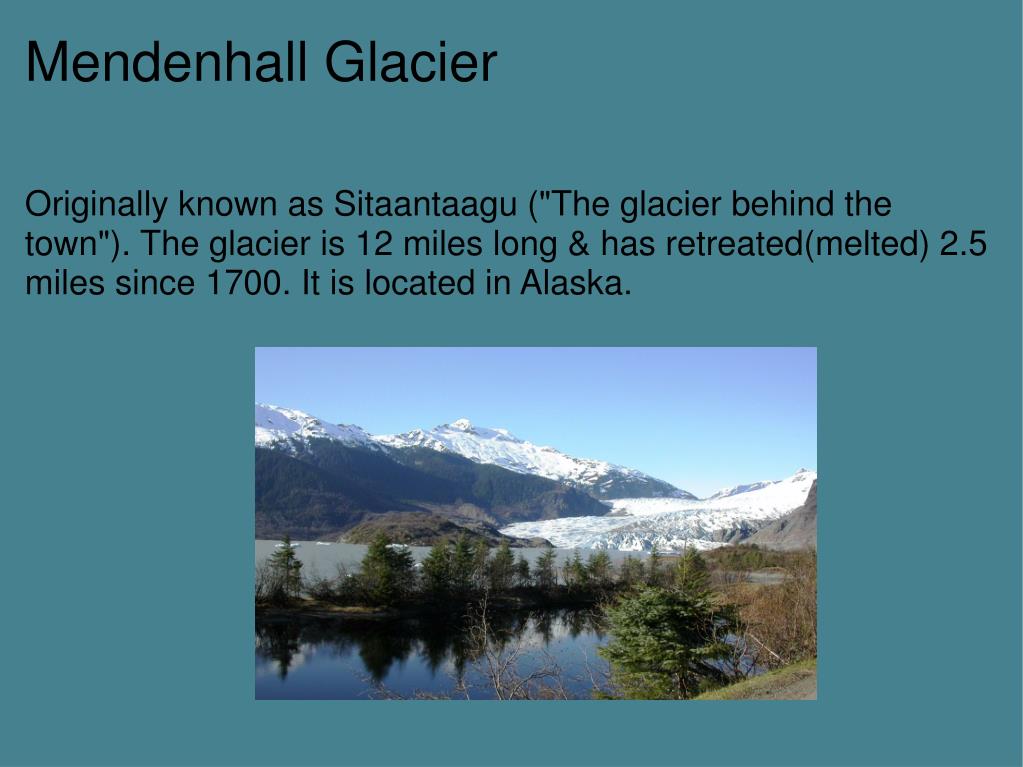 Mendenhall Glacier

Originally known as Sitaantaagu ("The glacier behind the town"). The glacier is 12 miles long & has retreated(melted) 2.5 miles since 1700. It is located in Alaska.